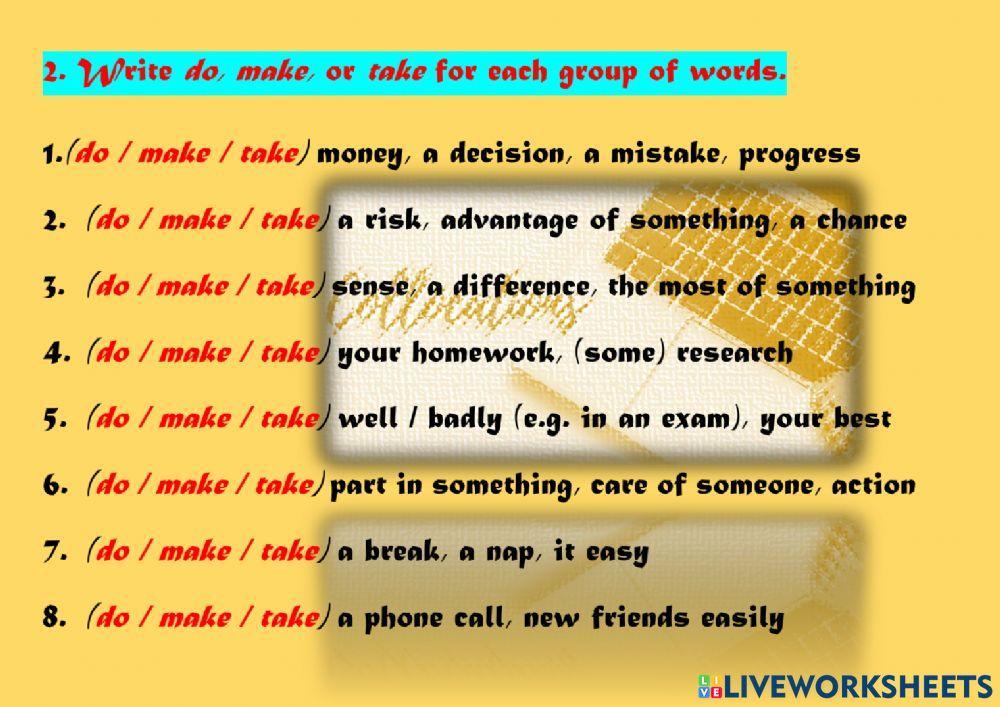 2. Write do, make, or take for each group of words.

1.(do / make / take) money, a decision, a mistake, progress

2. (do / make / take) a risk, advantage of something, a chance

3. (do / make / take) sense, a difference, the most of something

4. (do / make / take) your homework, (some) research

5. (do / make / take) well / badly (e.g. in an exam), your best

6. (do / make / take) part in something, care of someone, action

7. (do / make / take) a break, a nap, it easy

8. (do / make / take) a phone call, new friends easily

Collocations

LIVEWORKSHEETS